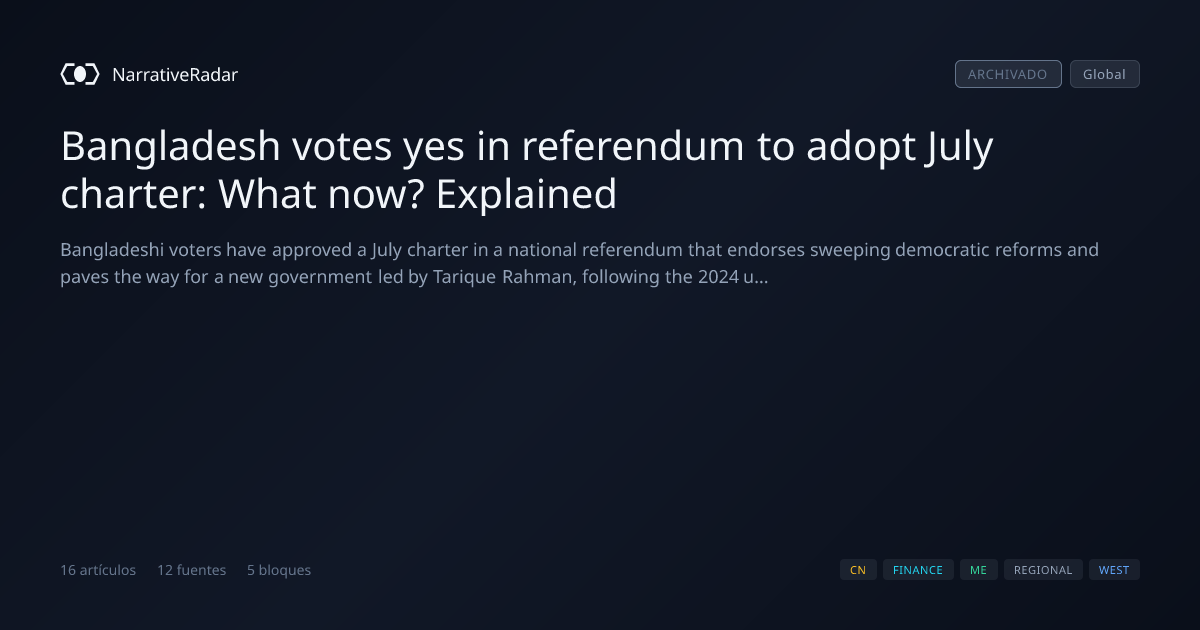 NarrativeRadar

ARCHIVADO Global

Bangladesh votes yes in referendum to adopt July charter: What now? Explained

Bangladeshi voters have approved a July charter in a national referendum that endorses sweeping democratic reforms and paves the way for a new government led by Tarique Rahman, following the 2024 u...

16 artículos 12 fuentes 5 bloques

CN FINANCE ME REGIONAL WEST